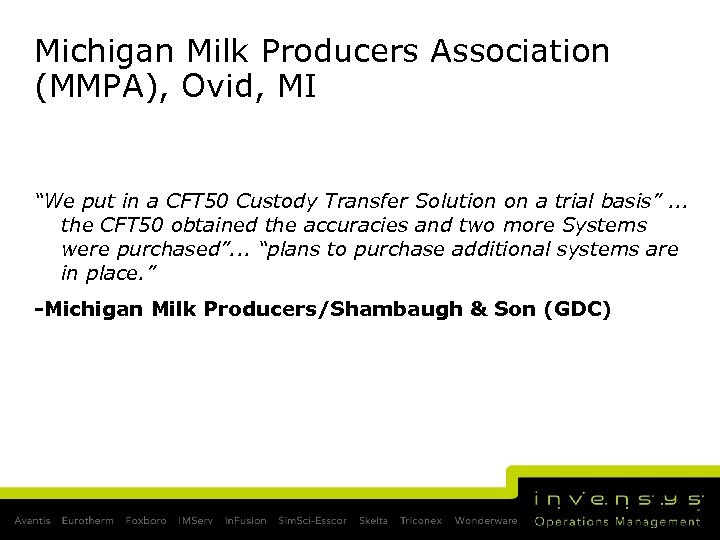 Michigan Milk Producers Association (MMPA), Ovid, MI

"We put in a CFT50 Custody Transfer Solution on a trial basis" ... the CFT50 obtained the accuracies and two more Systems were purchased"... "plans to purchase additional systems are in place."

-Michigan Milk Producers/Shambaugh & Son (GDC)

Avantis Eurotherm Foxboro IMServ InFusion SimSci-Esscor Skelta Triconex Wonderware

invensys Operations Management